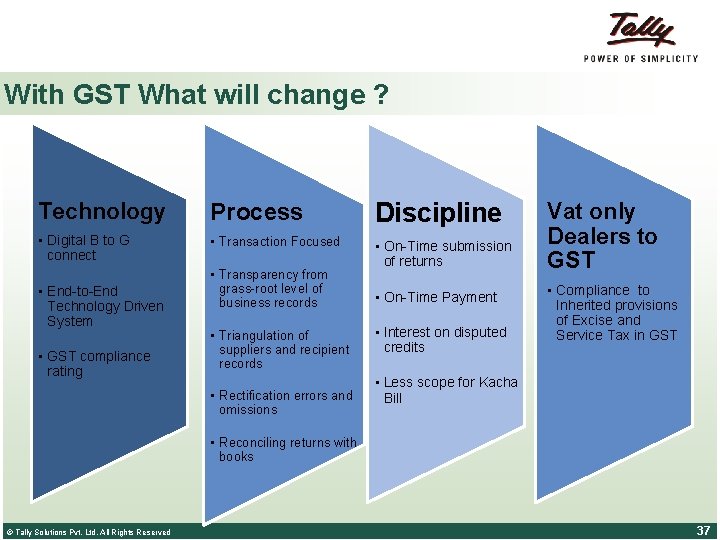 Tally
POWER OF SIMPLICITY

With GST What will change ?

Technology
▪ Digital B to G connect
▪ End-to-End Technology Driven System
▪ GST compliance rating

Process
▪ Transaction Focused
▪ Transparency from grass-root level of business records
▪ Triangulation of suppliers and recipient records
▪ Rectification errors and omissions
▪ Reconciling returns with books

Discipline
▪ On-Time submission of returns
▪ On-Time Payment
▪ Interest on disputed credits
▪ Less scope for Kacha Bill

Vat only Dealers to GST
▪ Compliance to Inherited provisions of Excise and Service Tax in GST

© Tally Solutions Pvt. Ltd. All Rights Reserved
37